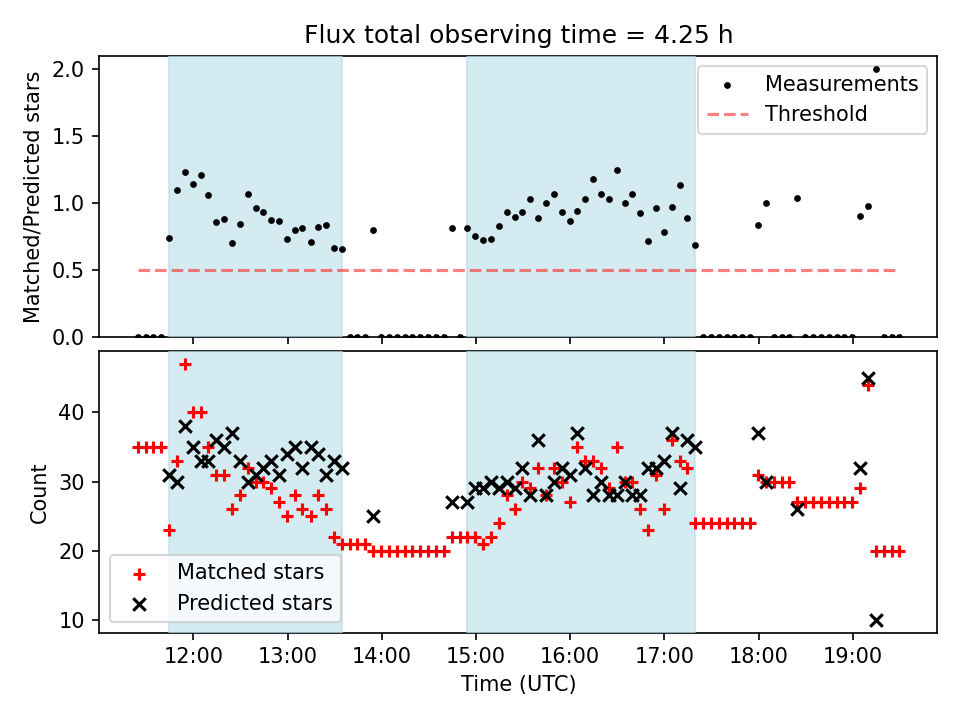 Flux total observing time = 4.25 h

Matched/Predicted stars

2.0
1.5
1.0
0.5
0.0

Measurements
Threshold

Count

40
30
20
10

Matched stars
Predicted stars

12:00
13:00
14:00
15:00
16:00
17:00
18:00
19:00

Time (UTC)